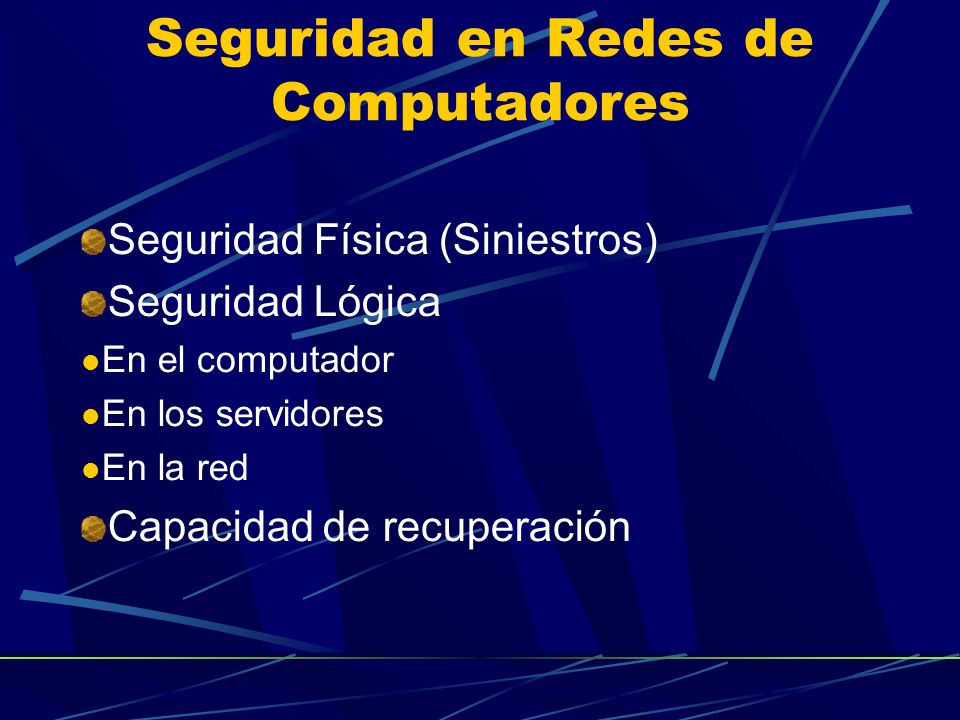 Seguridad en Redes de Computadores

Seguridad Física (Siniestros)

Seguridad Lógica

En el computador

En los servidores

En la red

Capacidad de recuperación